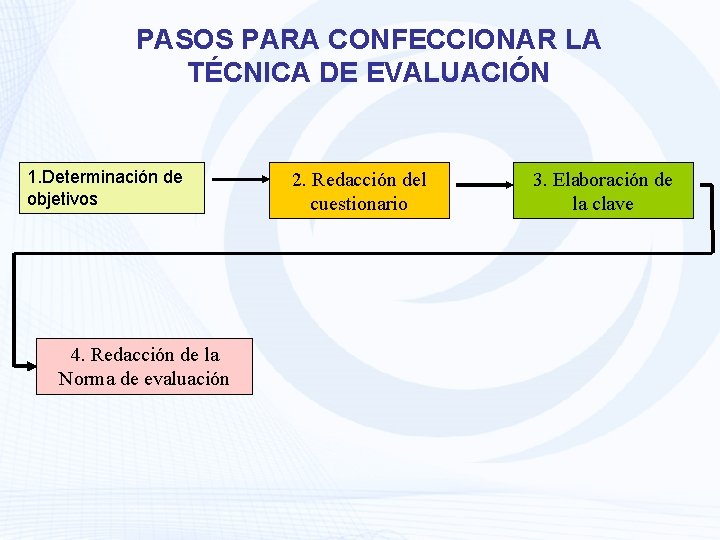 PASOS PARA CONFECCIONAR LA TÉCNICA DE EVALUACIÓN

1.Determinación de objetivos

2. Redacción del cuestionario

3. Elaboración de la clave

4. Redacción de la Norma de evaluación